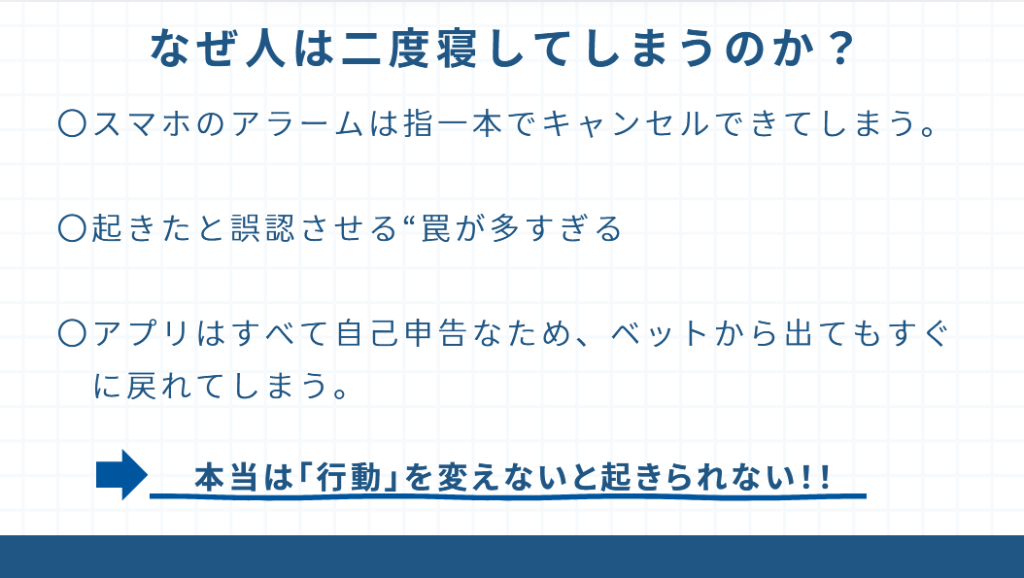 なぜ人は二度寝してしまうのか？

〇スマホのアラームは指一本でキャンセルできてしまう。

〇起きたと誤認させる“罠が多すぎる

〇アプリはすべて自己申告なため、ベットから出てもすぐに戻れてしまう。

本当は「行動」を変えないと起きられない!!